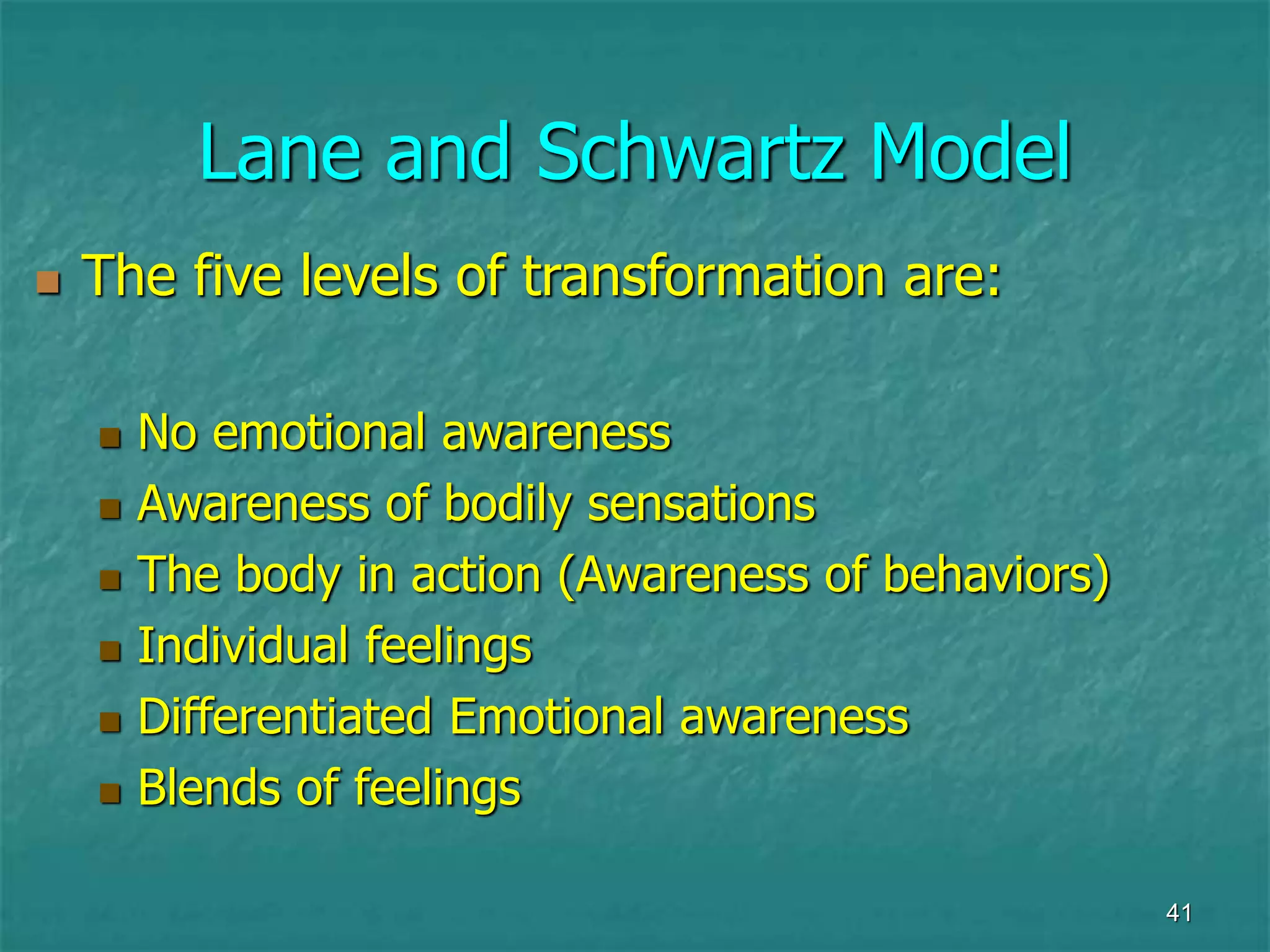 Lane and Schwartz Model

The five levels of transformation are:

No emotional awareness
Awareness of bodily sensations
The body in action (Awareness of behaviors)
Individual feelings
Differentiated Emotional awareness
Blends of feelings

41